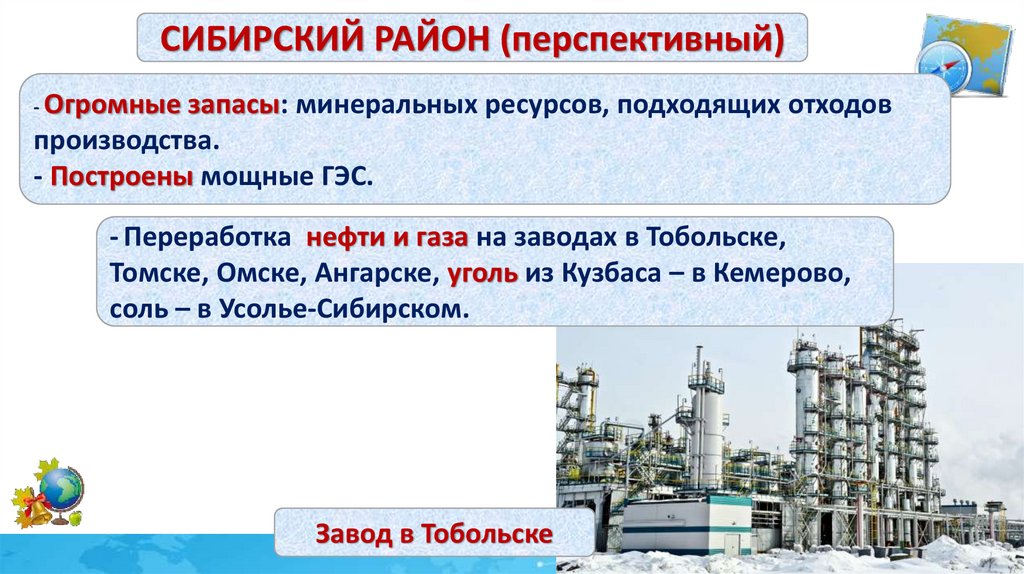 СИБИРСКИЙ РАЙОН (перспективный)

- Огромные запасы: минеральных ресурсов, подходящих отходов производства.
- Построены мощные ГЭС.

- Переработка нефти и газа на заводах в Тобольске, Томске, Омске, Ангарске, уголь из Кузбаса – в Кемерово, соль – в Усолье-Сибирском.

Завод в Тобольске